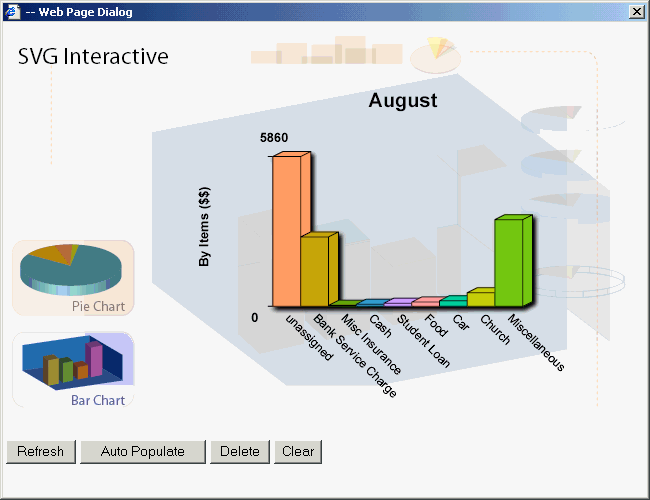 -- Web Page Dialog

SVG Interactive

August

5860

By Items ($$)

0

unassigned
Bank Service Charge
Misc Insurance
Cash
Student Loan
Food
Car
Church
Miscellaneous

Pie Chart

Bar Chart

Refresh
Auto Populate
Delete
Clear